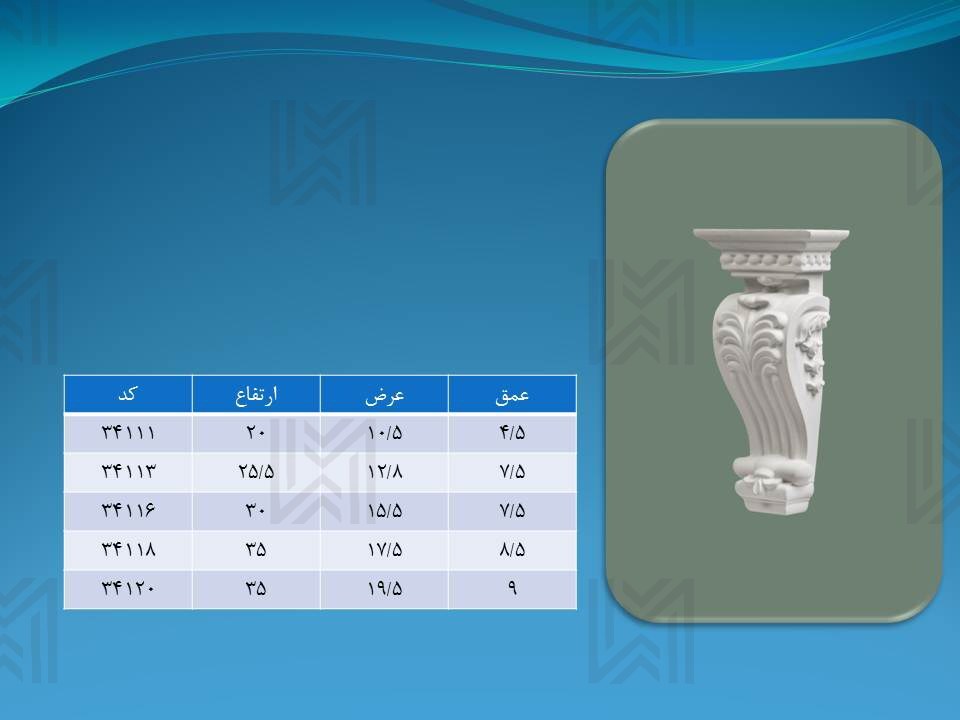 | کد | ارتفاع | عرض | عمق |
|---|---|---|---|
| ۳۴۱۱۱ | ۲۰ | ۱۰/۵ | ۴/۵ |
| ۳۴۱۱۳ | ۲۵/۵ | ۱۲/۸ | ۷/۵ |
| ۳۴۱۱۶ | ۳۰ | ۱۵/۵ | ۷/۵ |
| ۳۴۱۱۸ | ۳۵ | ۱۷/۵ | ۸/۵ |
| ۳۴۱۲۰ | ۳۵ | ۱۹/۵ | ۹ |